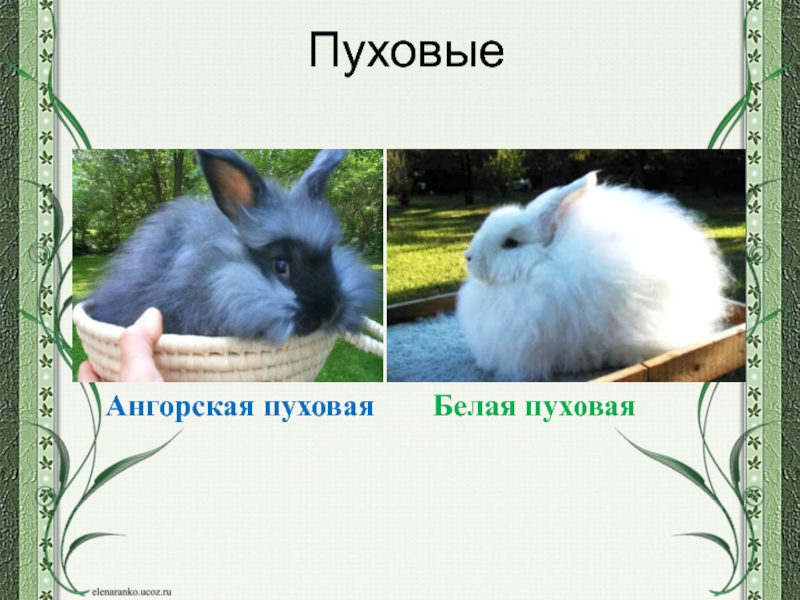 Пуховые

Ангорская пуховая

Белая пуховая

elenaranko.ucoz.ru